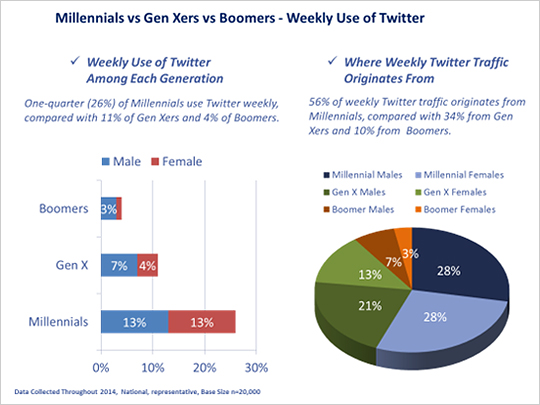 Millennials vs Gen Xers vs Boomers - Weekly Use of Twitter

✓ Weekly Use of Twitter Among Each Generation

One-quarter (26%) of Millennials use Twitter weekly, compared with 11% of Gen Xers and 4% of Boomers.

Male Female

Boomers 3%

Gen X 7% 4%

Millennials 13% 13%

0% 10% 20% 30%

✓ Where Weekly Twitter Traffic Originates From

56% of weekly Twitter traffic originates from Millennials, compared with 34% from Gen Xers and 10% from Boomers.

Millennial Males Millennial Females Gen X Males Gen X Females Boomer Males Boomer Females

28% 28% 21% 13% 7% 3%

Data Collected Throughout 2014, National, representative, Base Size n=20,000